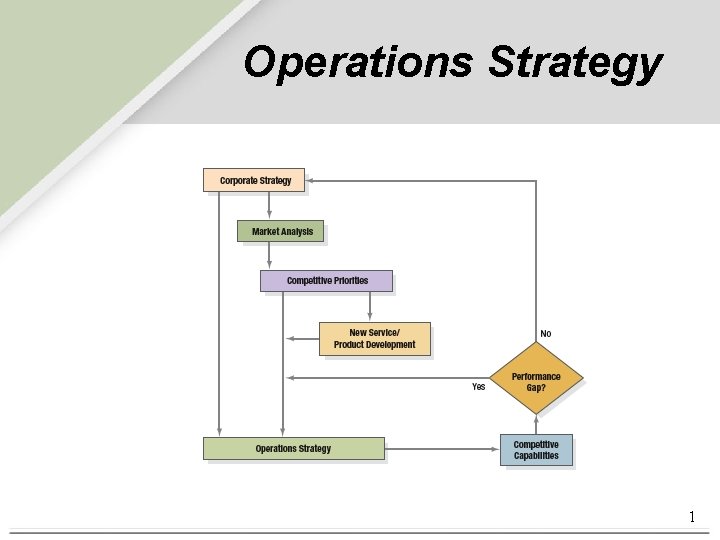 Operations Strategy

Corporate Strategy

Market Analysis

Competitive Priorities

New Service/ Product Development

No

Performance Gap?

Yes

Operations Strategy

Competitive Capabilities

1